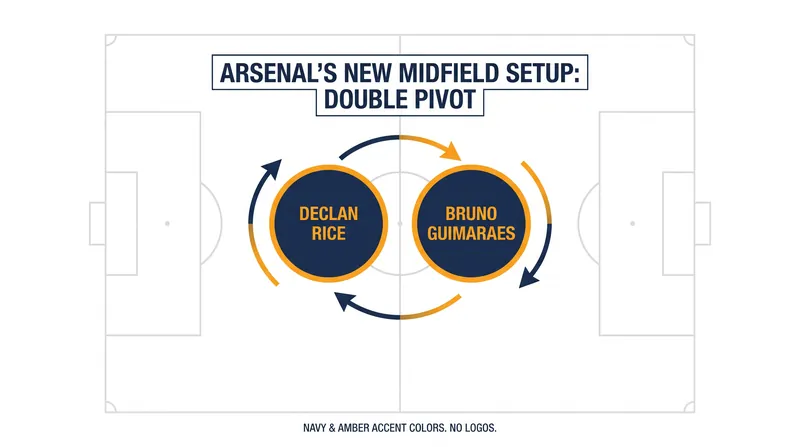 ARSENAL'S NEW MIDFIELD SETUP: DOUBLE PIVOT

DECLAN RICE

BRUNO GUIMARAES

NAVY & AMBER ACCENT COLORS. NO LOGOS.